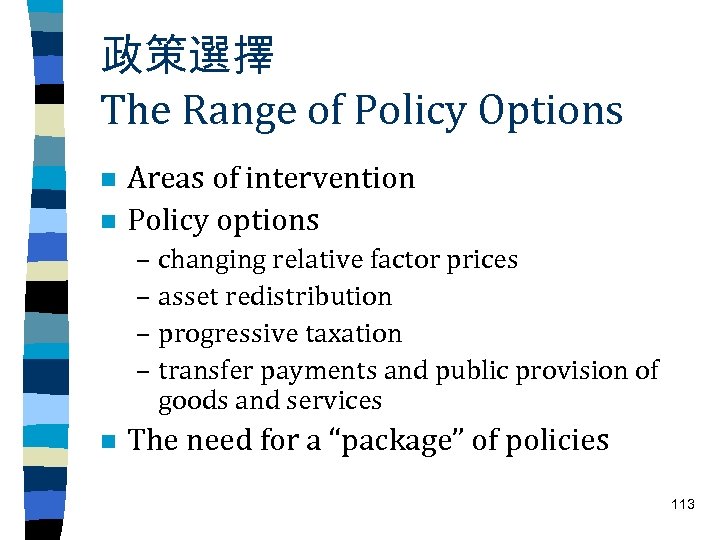 政策選擇
The Range of Policy Options

■ Areas of intervention
■ Policy options
– changing relative factor prices
– asset redistribution
– progressive taxation
– transfer payments and public provision of goods and services
■ The need for a “package” of policies

113